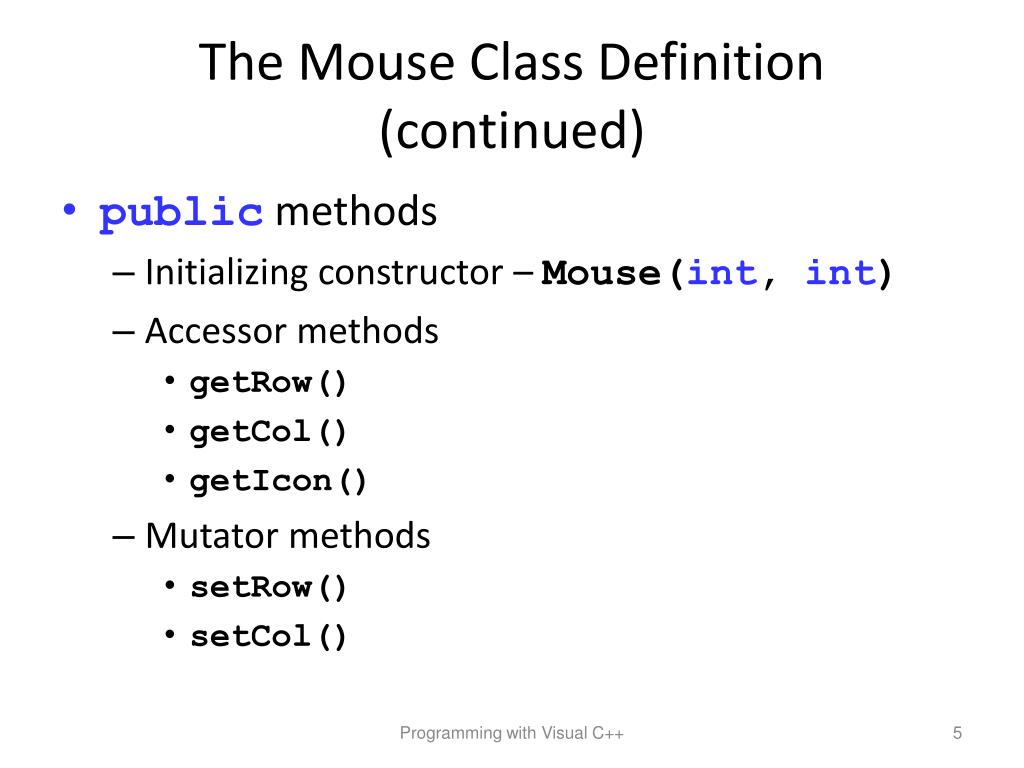 The Mouse Class Definition (continued)

• public methods
– Initializing constructor – Mouse(int, int)
– Accessor methods
• getRow()
• getCol()
• getIcon()
– Mutator methods
• setRow()
• setCol()

Programming with Visual C++

5